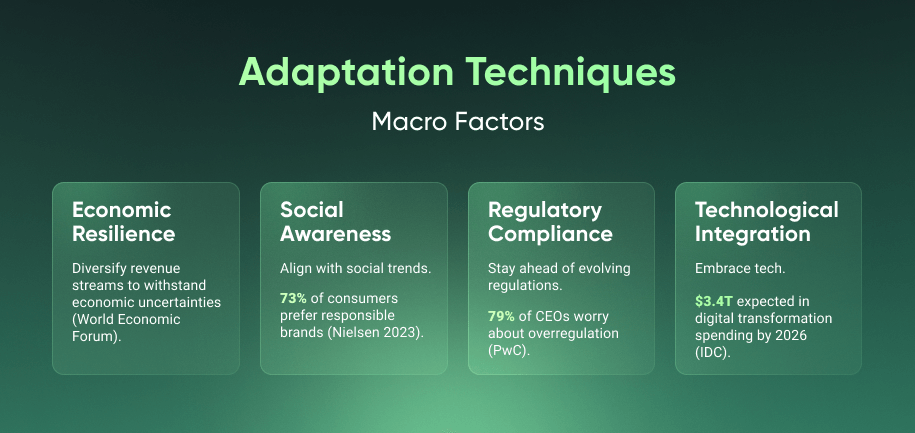 Adaptation Techniques

Macro Factors

Economic Resilience

Diversify revenue streams to withstand economic uncertainties (World Economic Forum).

Social Awareness

Align with social trends.

73% of consumers prefer responsible brands (Nielsen 2023).

Regulatory Compliance

Stay ahead of evolving regulations.

79% of CEOs worry about overregulation (PwC).

Technological Integration

Embrace tech.

$3.4T expected in digital transformation spending by 2026 (IDC).